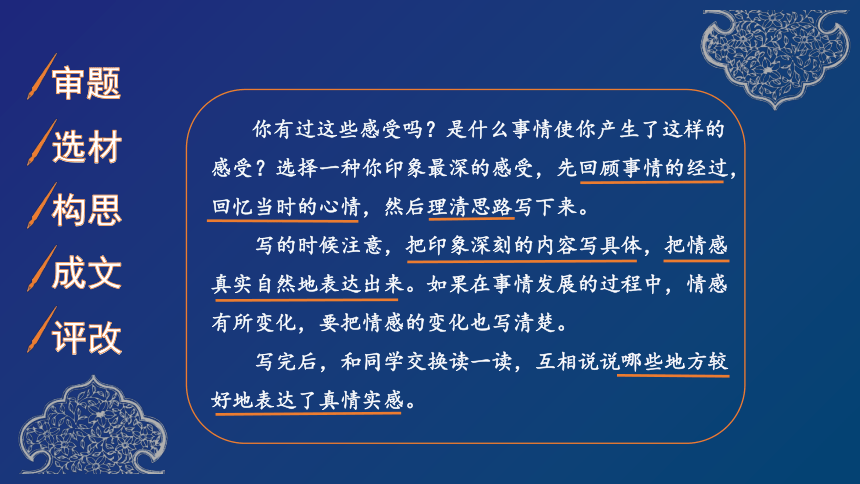 审题
选材
构思
成文
评改

你有过这些感受吗？是什么事情使你产生了这样的感受？选择一种你印象最深的感受，先回顾事情的经过，回忆当时的心情，然后理清思路写下来。

写的时候注意，把印象深刻的内容写具体，把情感真实自然地表达出来。如果在事情发展的过程中，情感有所变化，要把情感的变化也写清楚。

写完后，和同学交换读一读，互相说说哪些地方较好地表达了真情实感。